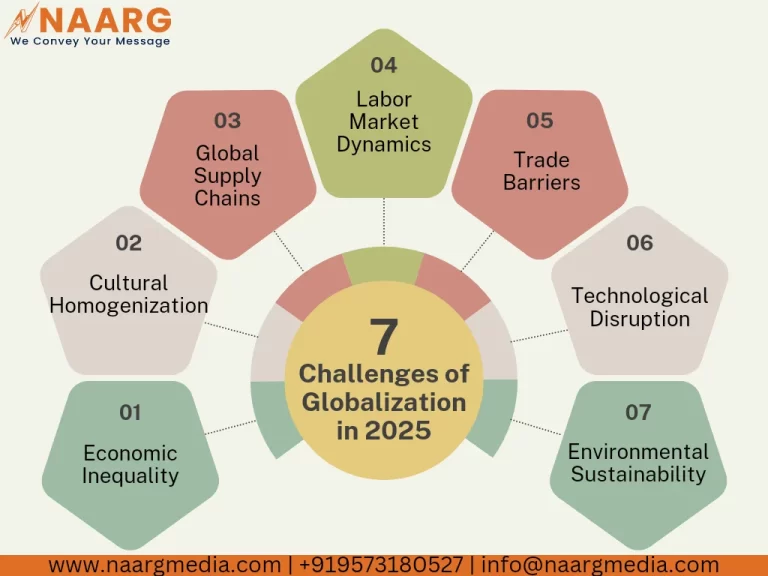 NAARG
We Convey Your Message

7
Challenges of Globalization in 2025

01
Economic Inequality

02
Cultural Homogenization

03
Global Supply Chains

04
Labor Market Dynamics

05
Trade Barriers

06
Technological Disruption

07
Environmental Sustainability

www.naargmedia.com | +919573180527 | info@naargmedia.com